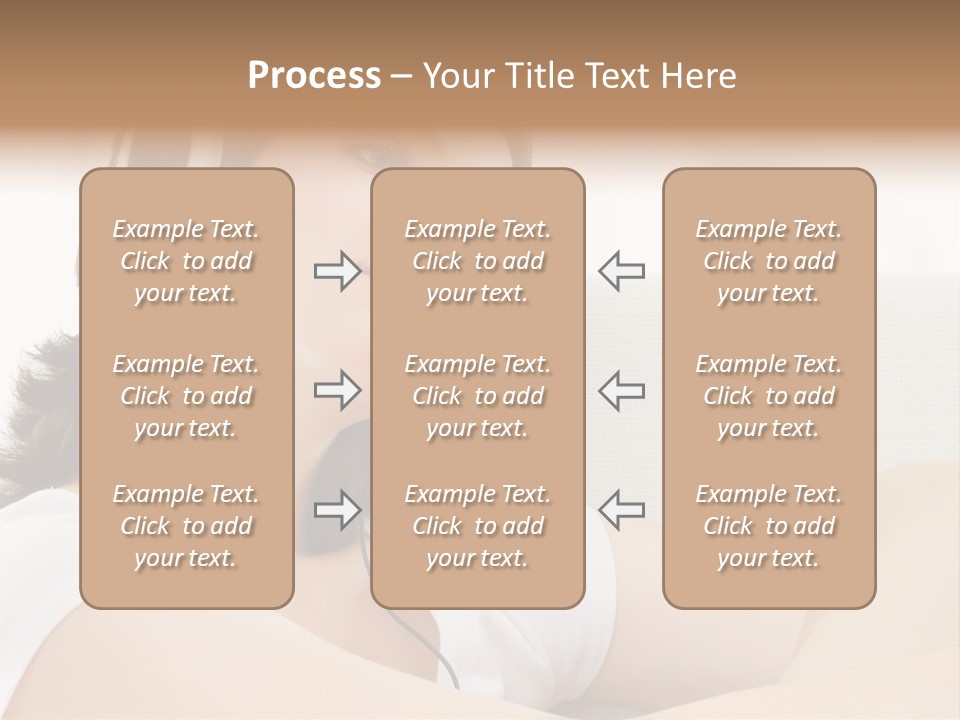 Process – Your Title Text Here

Example Text. Click to add your text.

Example Text. Click to add your text.

Example Text. Click to add your text.

Example Text. Click to add your text.

Example Text. Click to add your text.

Example Text. Click to add your text.

Example Text. Click to add your text.

Example Text. Click to add your text.

Example Text. Click to add your text.